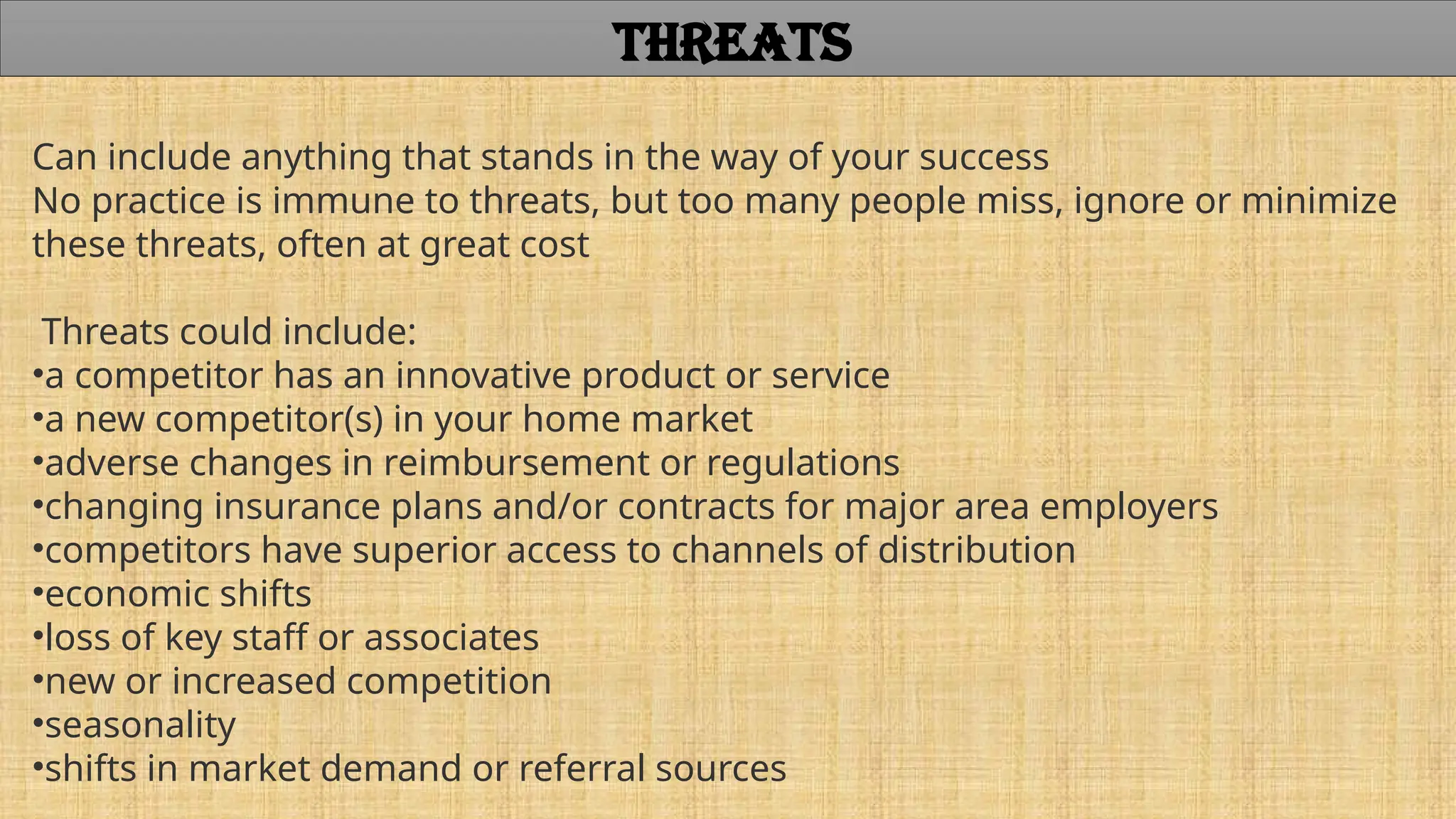 THREATS

Can include anything that stands in the way of your success
No practice is immune to threats, but too many people miss, ignore or minimize these threats, often at great cost

Threats could include:
•a competitor has an innovative product or service
•a new competitor(s) in your home market
•adverse changes in reimbursement or regulations
•changing insurance plans and/or contracts for major area employers
•competitors have superior access to channels of distribution
•economic shifts
•loss of key staff or associates
•new or increased competition
•seasonality
•shifts in market demand or referral sources